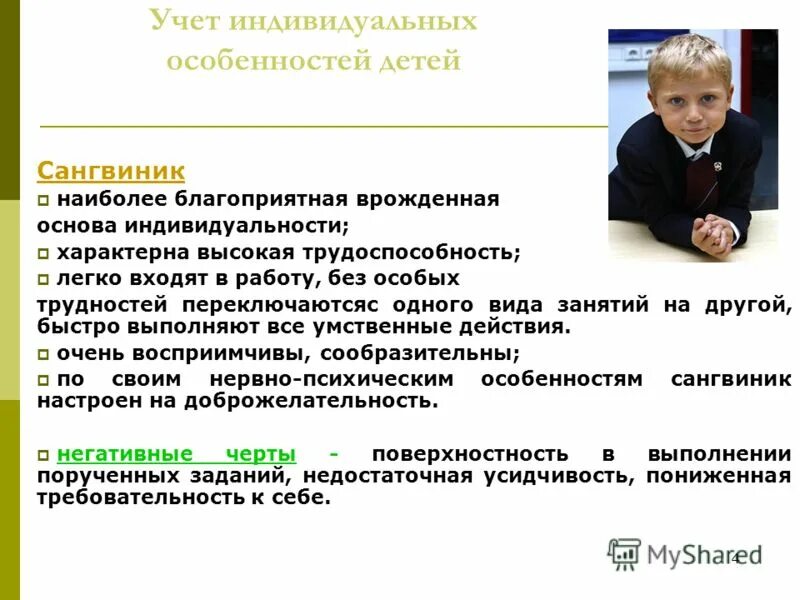 Учет индивидуальных особенностей детей

Сангвиник

▫ наиболее благоприятная врожденная основа индивидуальности;

▫ характерна высокая трудоспособность;

▫ легко входят в работу, без особых трудностей переключаютсяс одного вида занятий на другой, быстро выполняют все умственные действия.

▫ очень восприимчивы, сообразительны;

▫ по своим нервно-психическим особенностям сангвиник настроен на доброжелательность.

▫ негативные черты - поверхностность в выполнении порученных заданий, недостаточная усидчивость, пониженная требовательность к себе.

MyShared

4